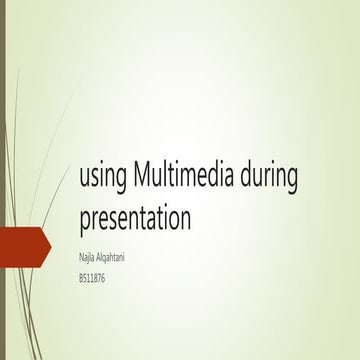 using Multimedia during presentation

Najla Alqahtani

BS11876